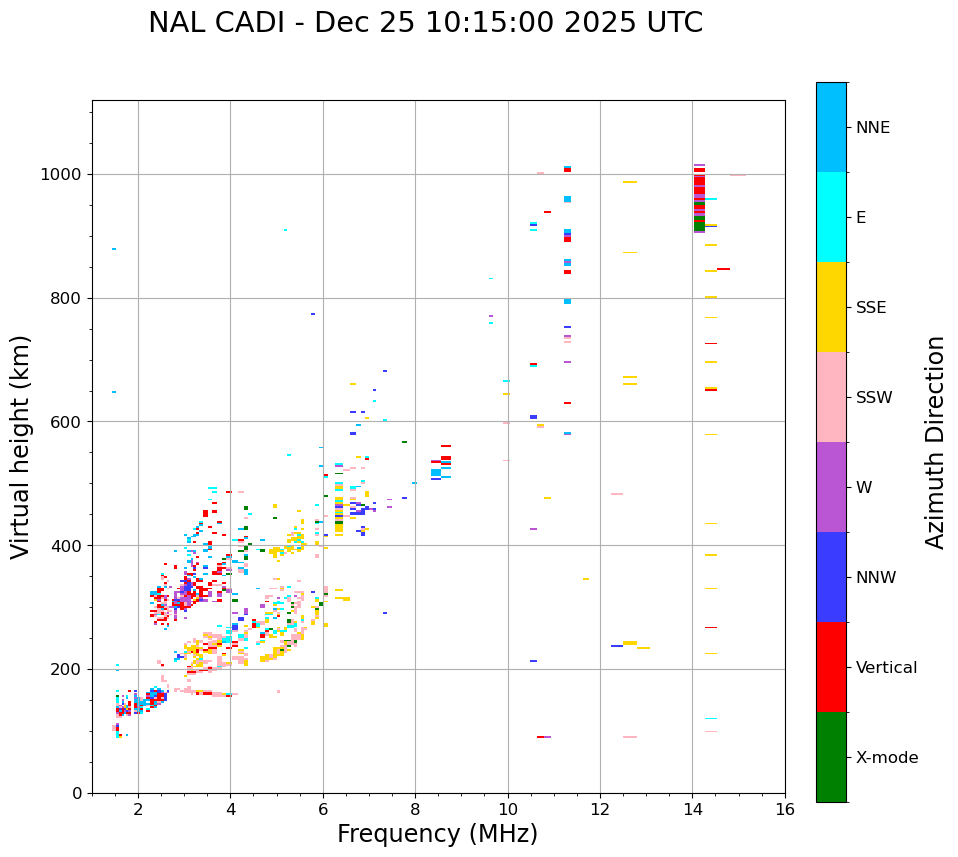 NAL CADI - Dec 25 10:15:00 2025 UTC

Virtual height (km)

1000
800
600
400
200
0

2
4
6
8
10
12
14
16

Frequency (MHz)

NNE
E
SSE
SSW
W
NNW
Vertical
X-mode

Azimuth Direction